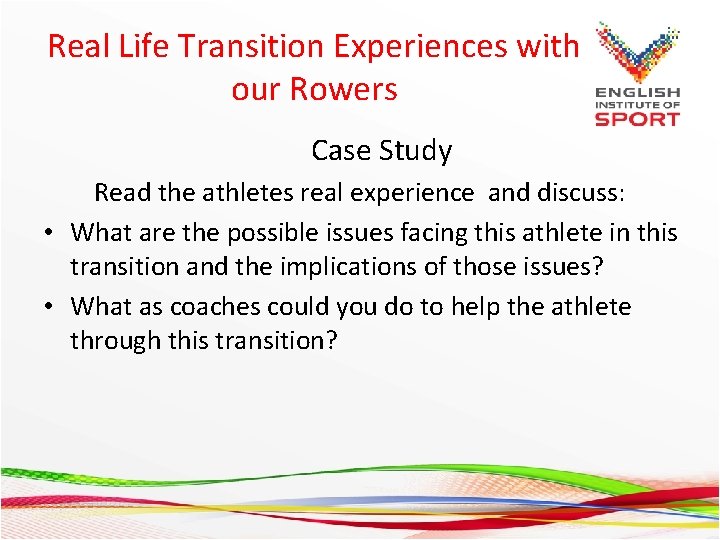 Real Life Transition Experiences with our Rowers

ENGLISH INSTITUTE OF SPORT

Case Study

Read the athletes real experience and discuss:

• What are the possible issues facing this athlete in this transition and the implications of those issues?

• What as coaches could you do to help the athlete through this transition?